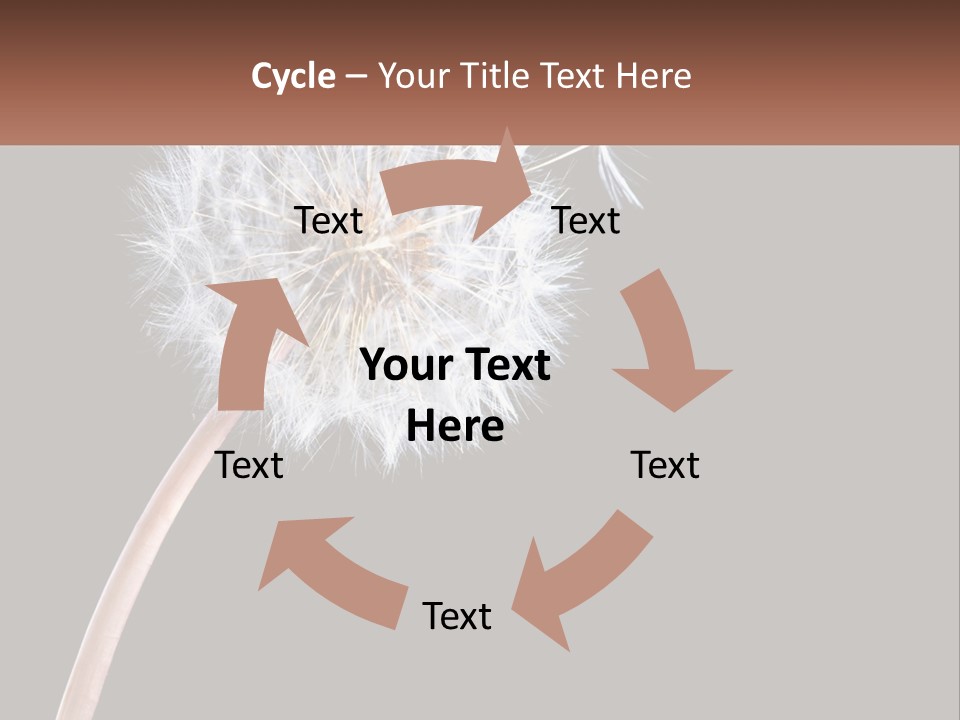 Cycle – Your Title Text Here

Text

Text

Your Text Here

Text

Text

Text